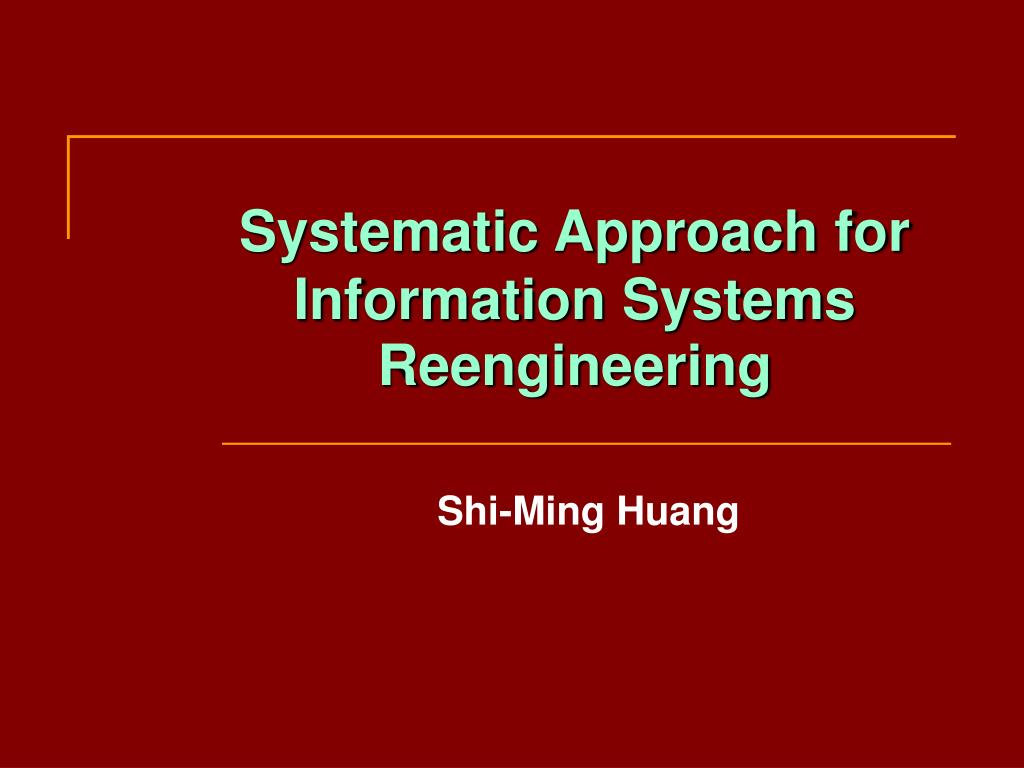 Systematic Approach for Information Systems Reengineering

Shi-Ming Huang